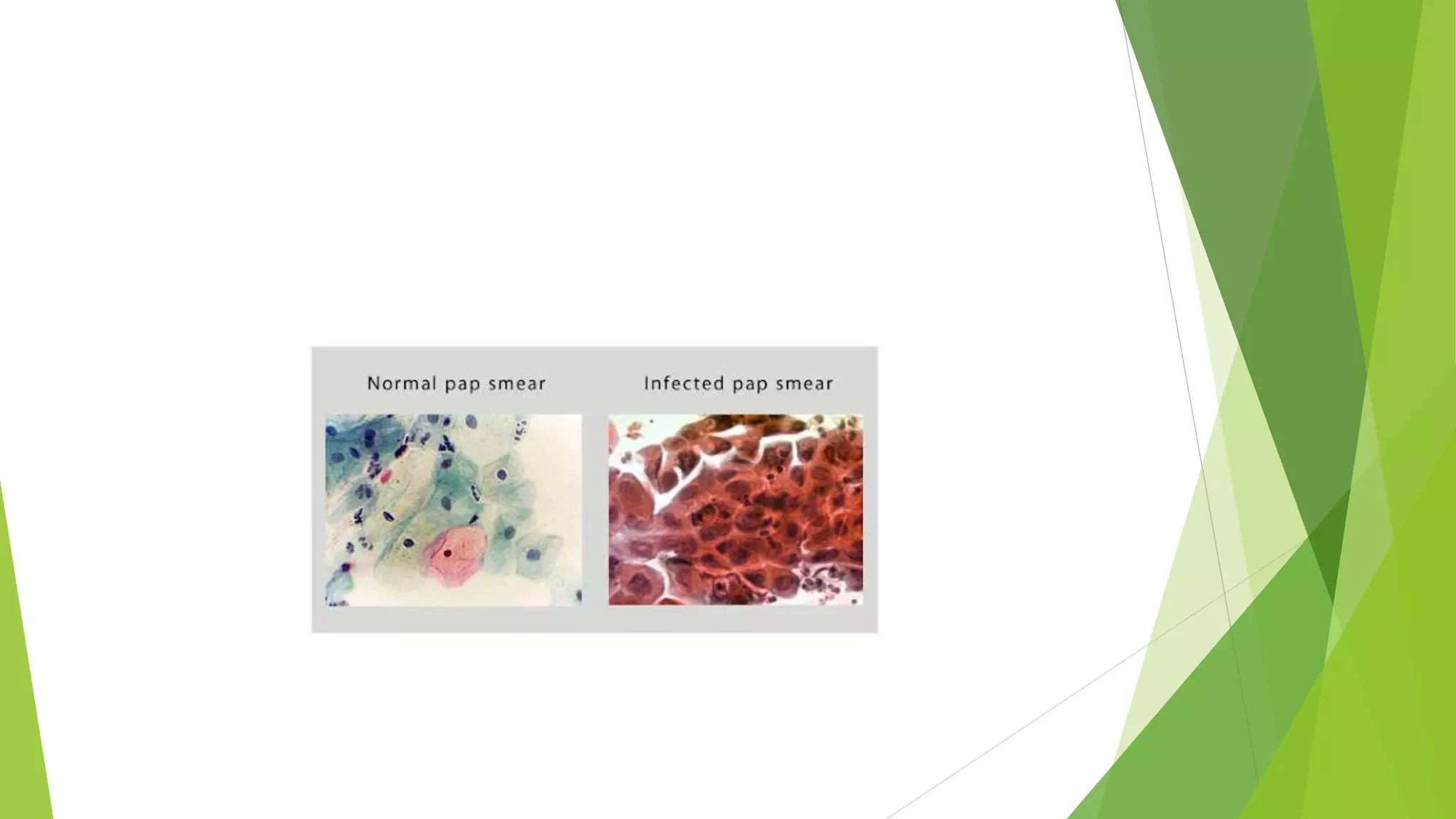 Normal pap smear

Infected pap smear